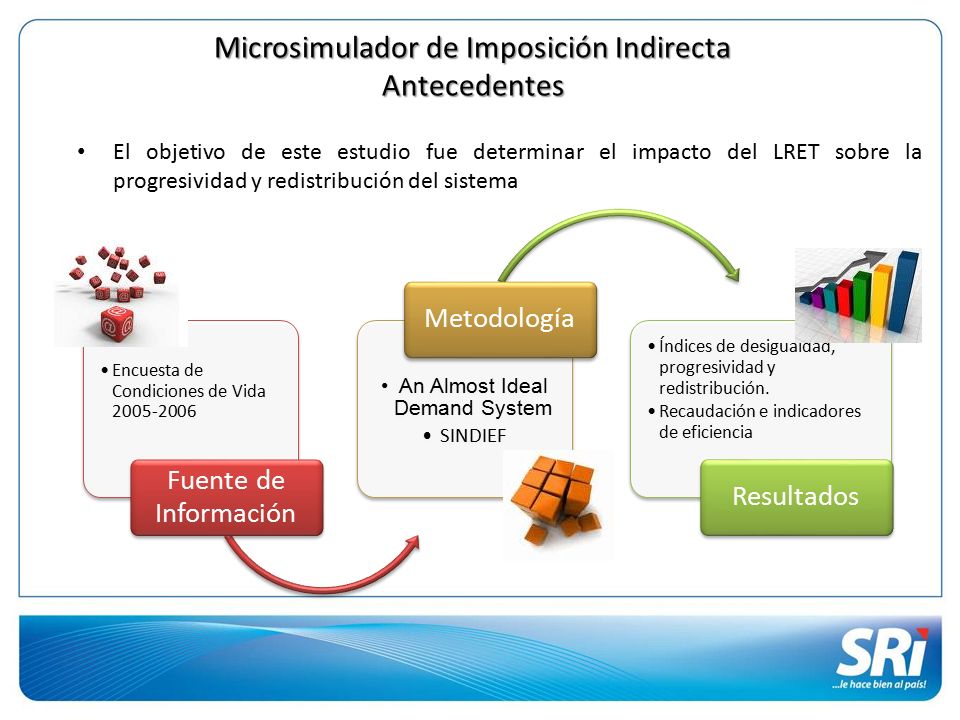 Microsimulador de Imposición Indirecta
Antecedentes

• El objetivo de este estudio fue determinar el impacto del LRET sobre la progresividad y redistribución del sistema

• Encuesta de Condiciones de Vida 2005-2006

Fuente de Información

Metodología

• An Almost Ideal Demand System
• SINDIEF

• Índices de desigualdad, progresividad y redistribución.
• Recaudación e indicadores de eficiencia

Resultados

SRi
...le hace bien al país!